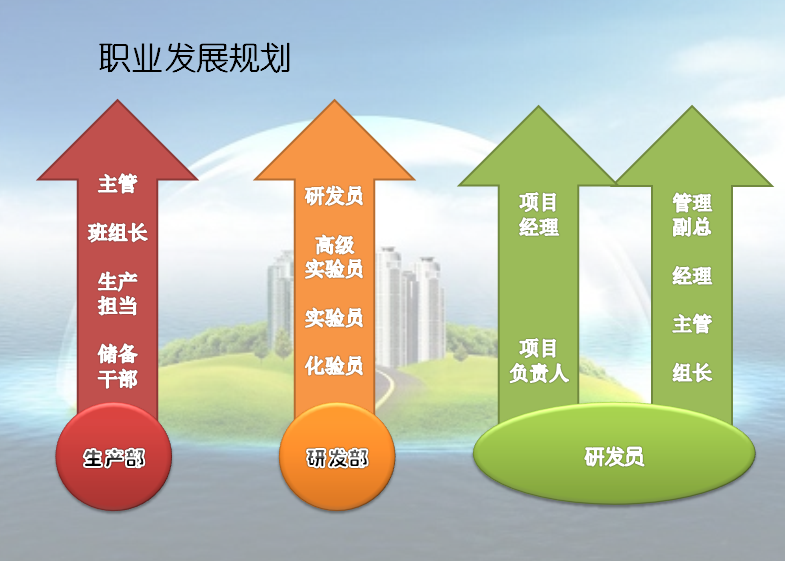 职业发展规划

主管

班组长

生产担当

储备干部

生产部

研发员

高级实验员

实验员

化验员

研发部

项目经理

项目负责人

管理副总

经理

主管

组长

研发员